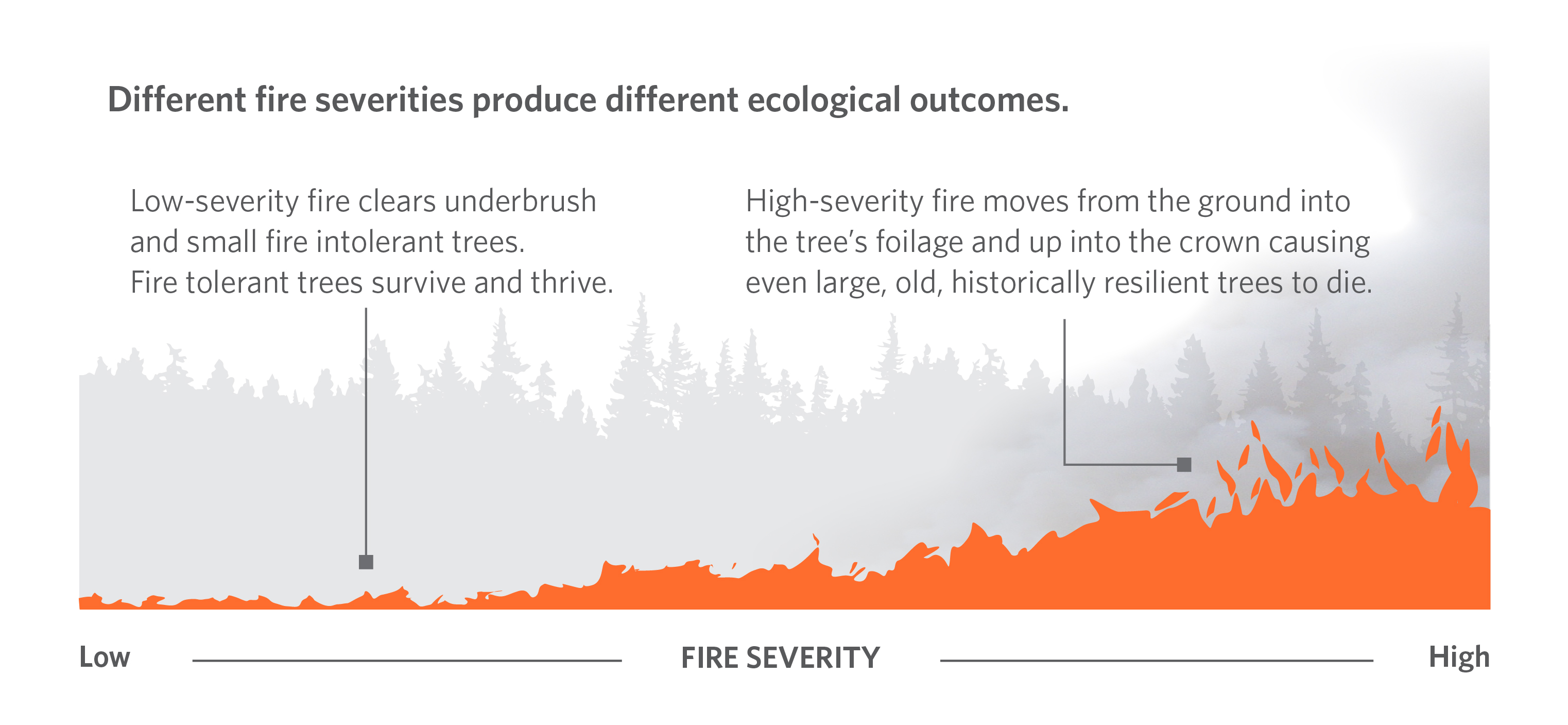 Different fire severities produce different ecological outcomes.

Low-severity fire clears underbrush and small fire intolerant trees. Fire tolerant trees survive and thrive.

High-severity fire moves from the ground into the tree's foilage and up into the crown causing even large, old, historically resilient trees to die.

Low FIRE SEVERITY High